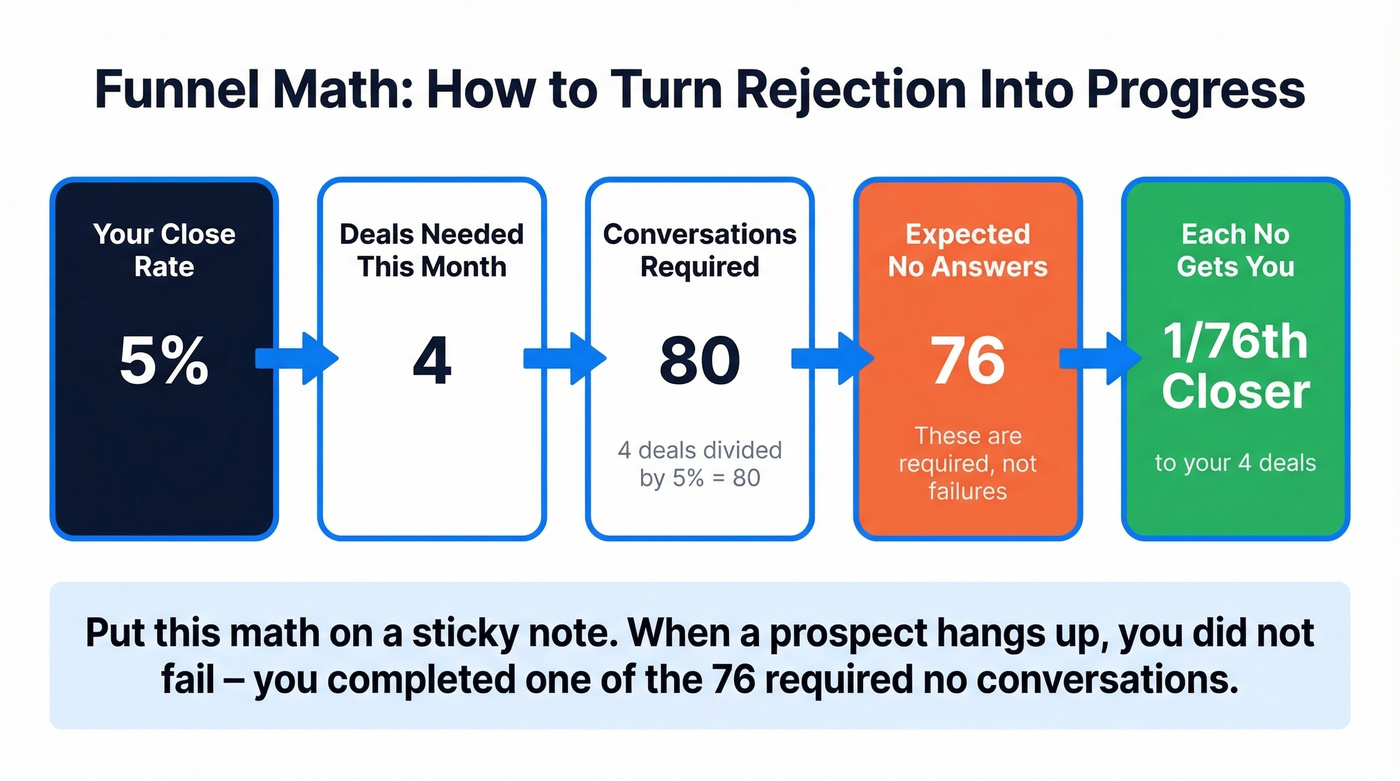 Funnel Math: How to Turn Rejection Into Progress

Your Close Rate

5%

Deals Needed This Month

4

Conversations Required

80

4 deals divided by 5% = 80

Expected No Answers

76

These are required, not failures

Each No Gets You

1/76th Closer

to your 4 deals

Put this math on a sticky note. When a prospect hangs up, you did not fail – you completed one of the 76 required no conversations.